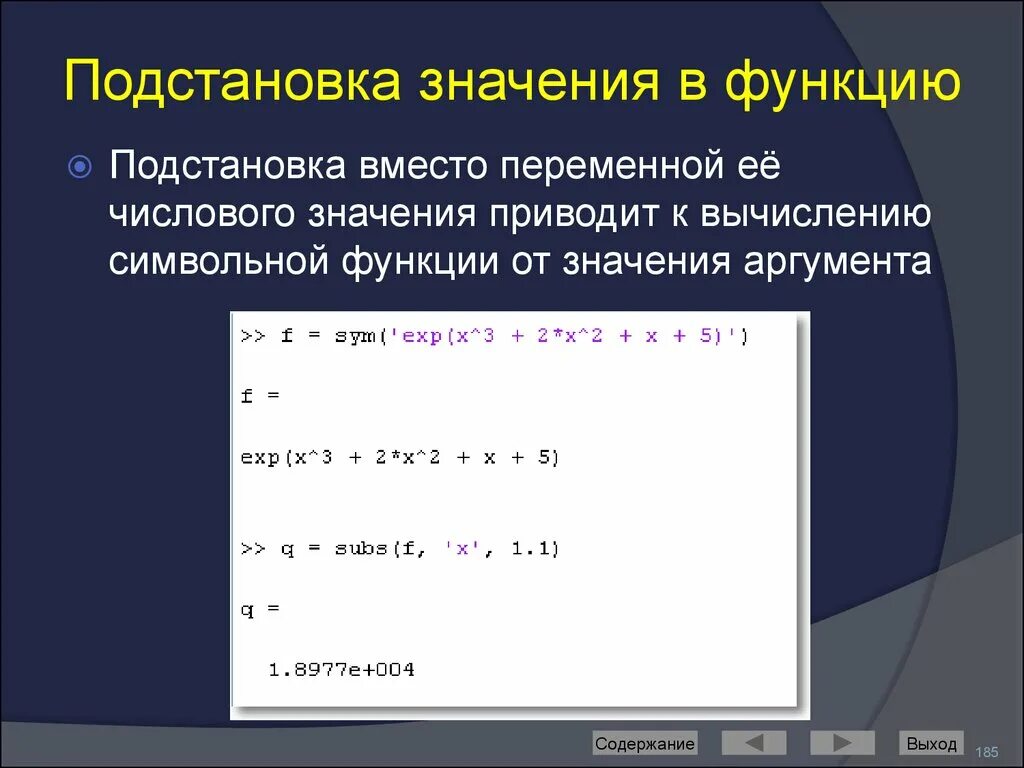 Подстановка значения в функцию

Подстановка вместо переменной её числового значения приводит к вычислению символьной функции от значения аргумента

>> f = sym('exp(x^3 + 2*x^2 + x + 5)')

f =

exp(x^3 + 2*x^2 + x + 5)

>> q = subs(f, 'x', 1.1)

q =

1.8977e+004

Содержание

Выход

185